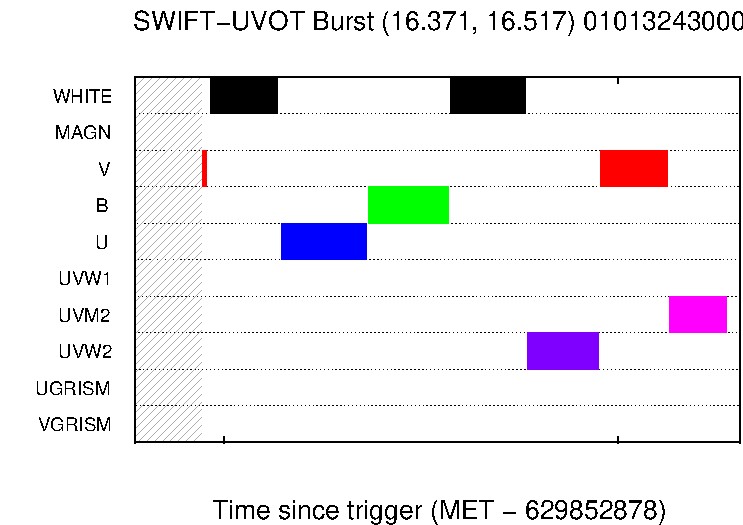 SWIFT−UVOT Burst (16.371, 16.517) 01013243000

WHITE
MAGN
V
B
U
UVW1
UVM2
UVW2
UGRISM
VGRISM

Time since trigger (MET − 629852878)